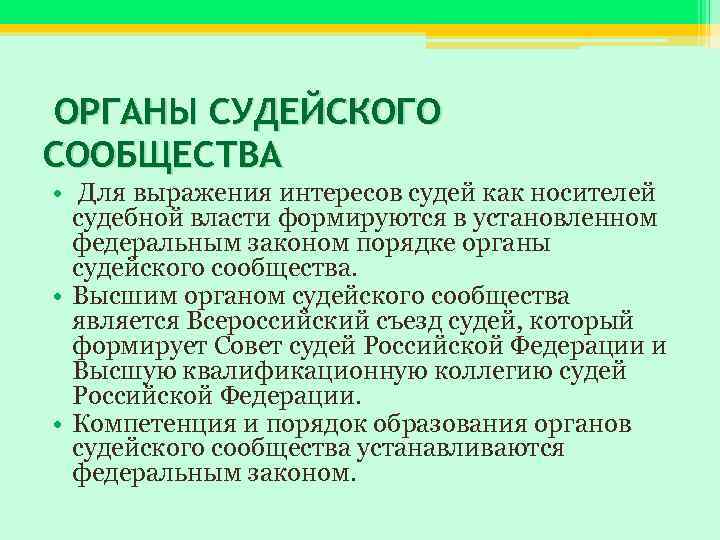 ОРГАНЫ СУДЕЙСКОГО СООБЩЕСТВА

• Для выражения интересов судей как носителей судебной власти формируются в установленном федеральным законом порядке органы судейского сообщества.
• Высшим органом судейского сообщества является Всероссийский съезд судей, который формирует Совет судей Российской Федерации и Высшую квалификационную коллегию судей Российской Федерации.
• Компетенция и порядок образования органов судейского сообщества устанавливаются федеральным законом.